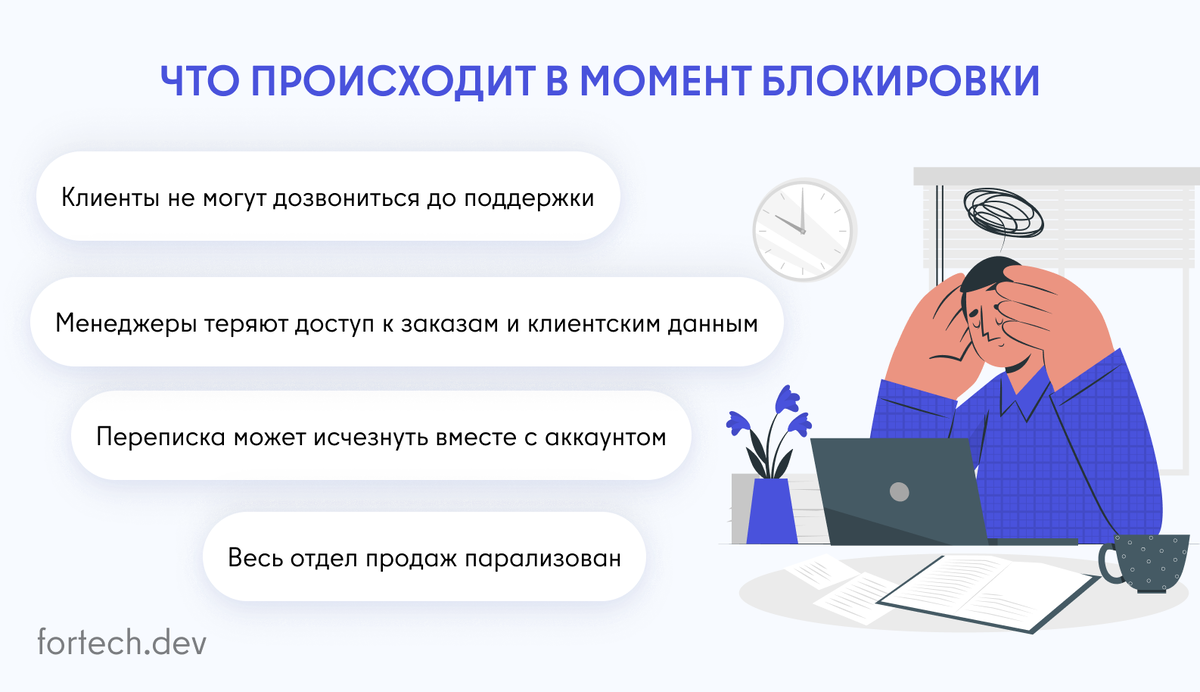 ЧТО ПРОИСХОДИТ В МОМЕНТ БЛОКИРОВКИ

Клиенты не могут дозвониться до поддержки

Менеджеры теряют доступ к заказам и клиентским данным

Переписка может исчезнуть вместе с аккаунтом

Весь отдел продаж парализован

fortech.dev